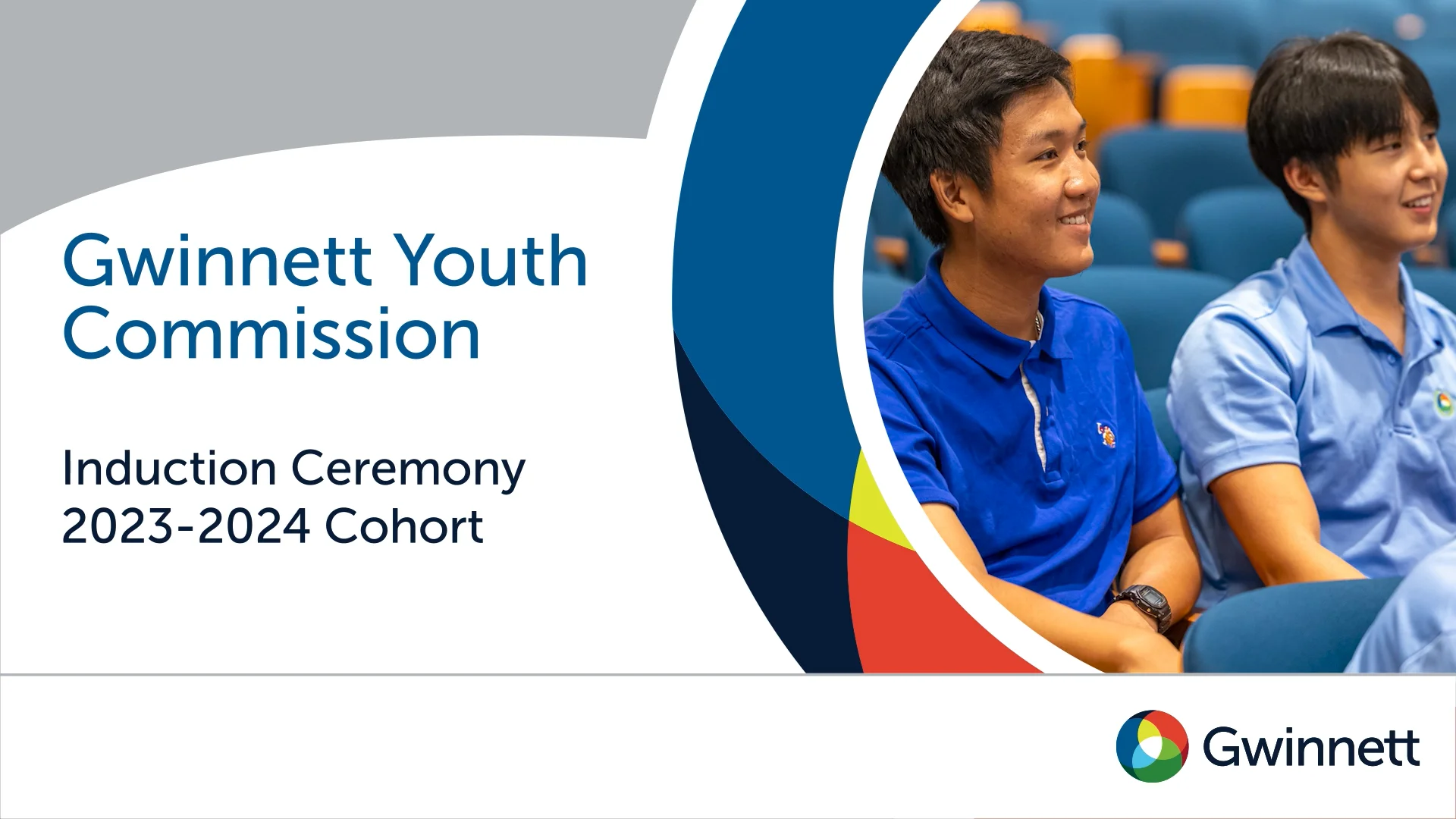 Gwinnett Youth Commission

Induction Ceremony
2023-2024 Cohort

Gwinnett